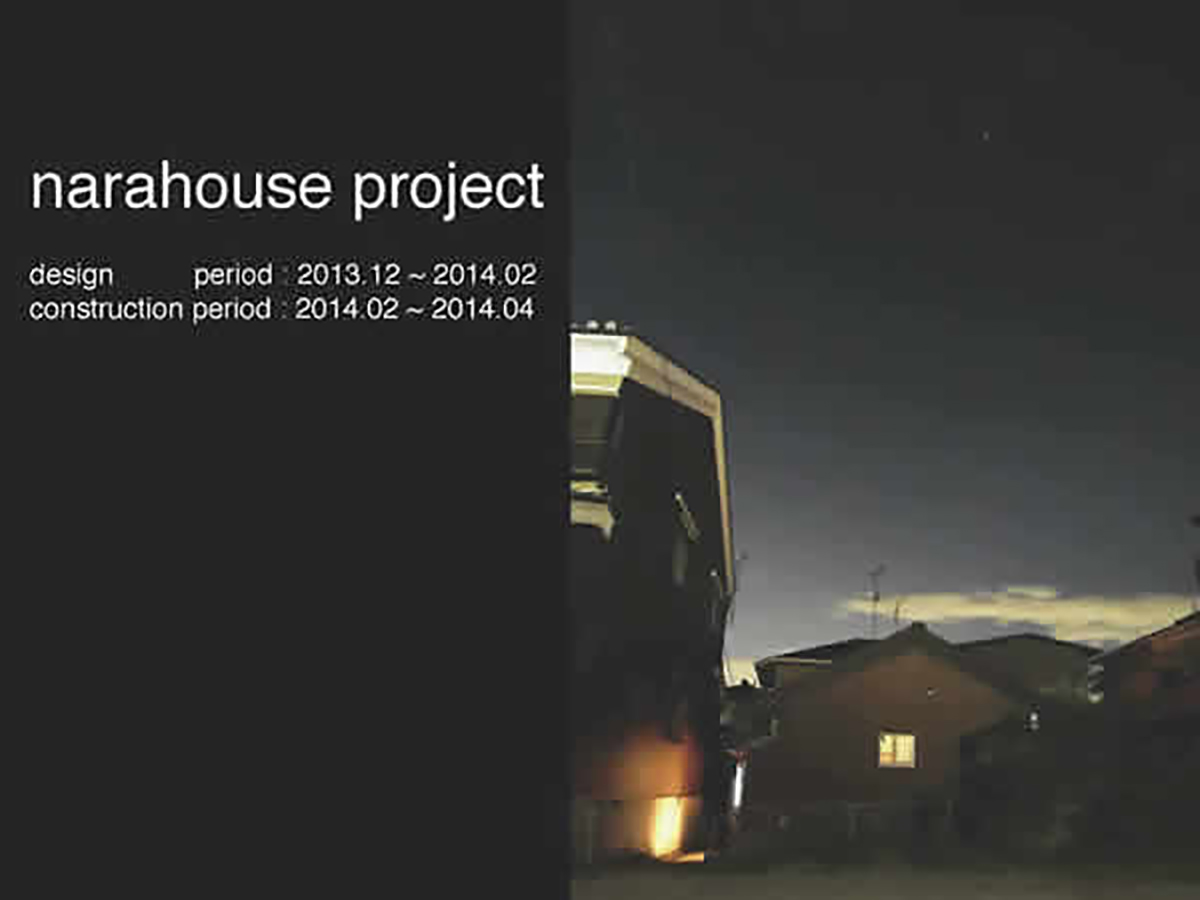 narahouse project

design period : 2013.12 ~ 2014.02
construction period : 2014.02 ~ 2014.04